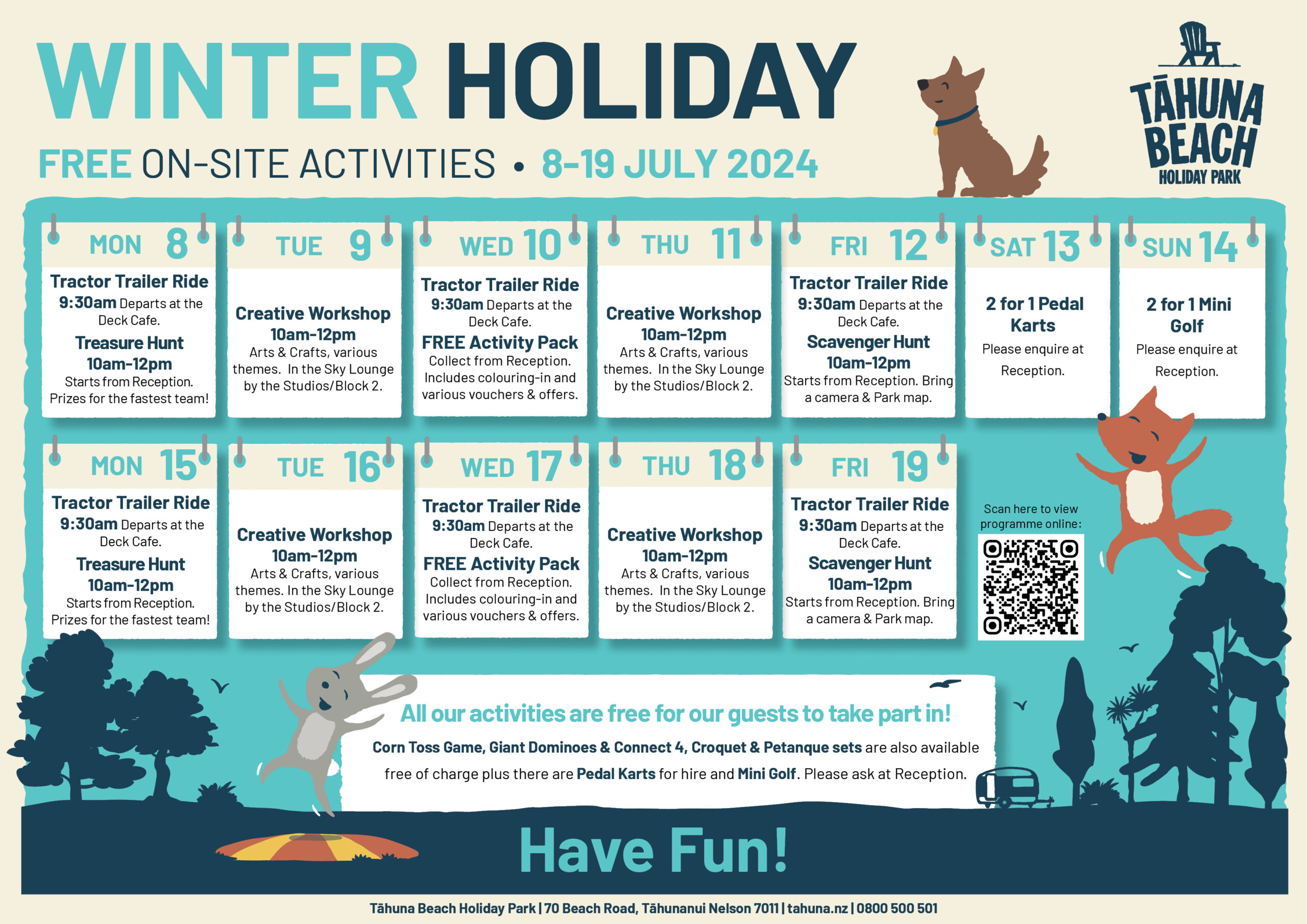 WINTER HOLIDAY

FREE ON-SITE ACTIVITIES • 8-19 JULY 2024

TĀHUNA BEACH HOLIDAY PARK

MON 8
Tractor Trailer Ride
9:30am Departs at the Deck Cafe.
Treasure Hunt
10am-12pm
Starts from Reception. Prizes for the fastest team!

TUE 9
Creative Workshop
10am-12pm
Arts & Crafts, various themes. In the Sky Lounge by the Studios/Block 2.

WED 10
Tractor Trailer Ride
9:30am Departs at the Deck Cafe.
FREE Activity Pack
Collect from Reception. Includes colouring-in and various vouchers & offers.

THU 11
Creative Workshop
10am-12pm
Arts & Crafts, various themes. In the Sky Lounge by the Studios/Block 2.

FRI 12
Tractor Trailer Ride
9:30am Departs at the Deck Cafe.
Scavenger Hunt
10am-12pm
Starts from Reception. Bring a camera & Park map.

SAT 13
2 for 1 Pedal Karts
Please enquire at Reception.

SUN 14
2 for 1 Mini Golf
Please enquire at Reception.

MON 15
Tractor Trailer Ride
9:30am Departs at the Deck Cafe.
Treasure Hunt
10am-12pm
Starts from Reception. Prizes for the fastest team!

TUE 16
Creative Workshop
10am-12pm
Arts & Crafts, various themes. In the Sky Lounge by the Studios/Block 2.

WED 17
Tractor Trailer Ride
9:30am Departs at the Deck Cafe.
FREE Activity Pack
Collect from Reception. Includes colouring-in and various vouchers & offers.

THU 18
Creative Workshop
10am-12pm
Arts & Crafts, various themes. In the Sky Lounge by the Studios/Block 2.

FRI 19
Tractor Trailer Ride
9:30am Departs at the Deck Cafe.
Scavenger Hunt
10am-12pm
Starts from Reception. Bring a camera & Park map.

Scan here to view programme online:

All our activities are free for our guests to take part in!
Corn Toss Game, Giant Dominoes & Connect 4, Croquet & Petanque sets are also available free of charge plus there are Pedal Karts for hire and Mini Golf. Please ask at Reception.

Have Fun!

Tāhuna Beach Holiday Park | 70 Beach Road, Tāhunanui Nelson 7011 | tahuna.nz | 0800 500 501